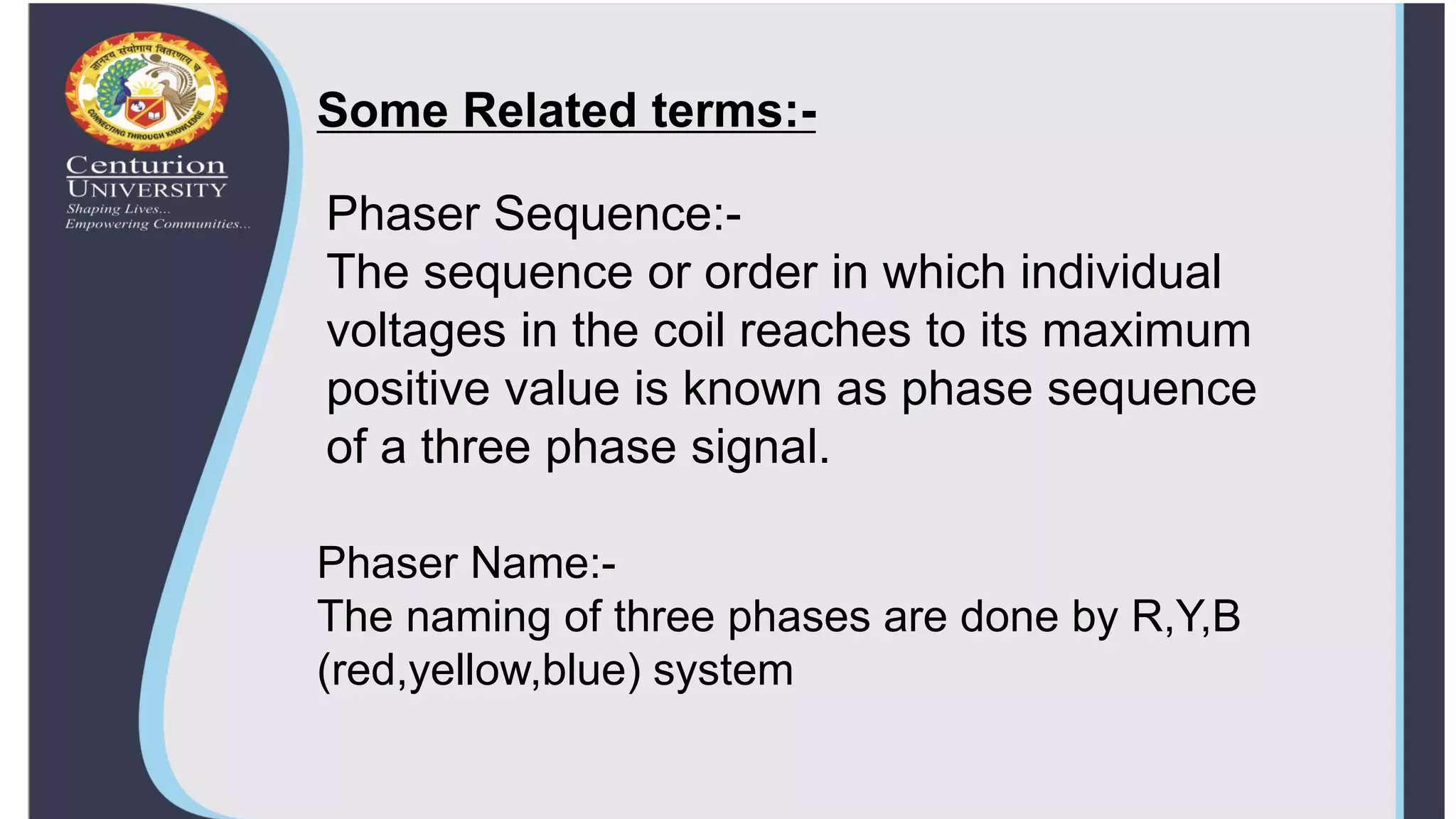 ज्ञानस्य संयोगाय वितरणाय च
CONNECTING THROUGH KNOWLEDGE

Centurion
UNIVERSITY
Shaping Lives...
Empowering Communities...

Some Related terms:-

Phaser Sequence:-
The sequence or order in which individual voltages in the coil reaches to its maximum positive value is known as phase sequence of a three phase signal.

Phaser Name:-
The naming of three phases are done by R,Y,B (red,yellow,blue) system